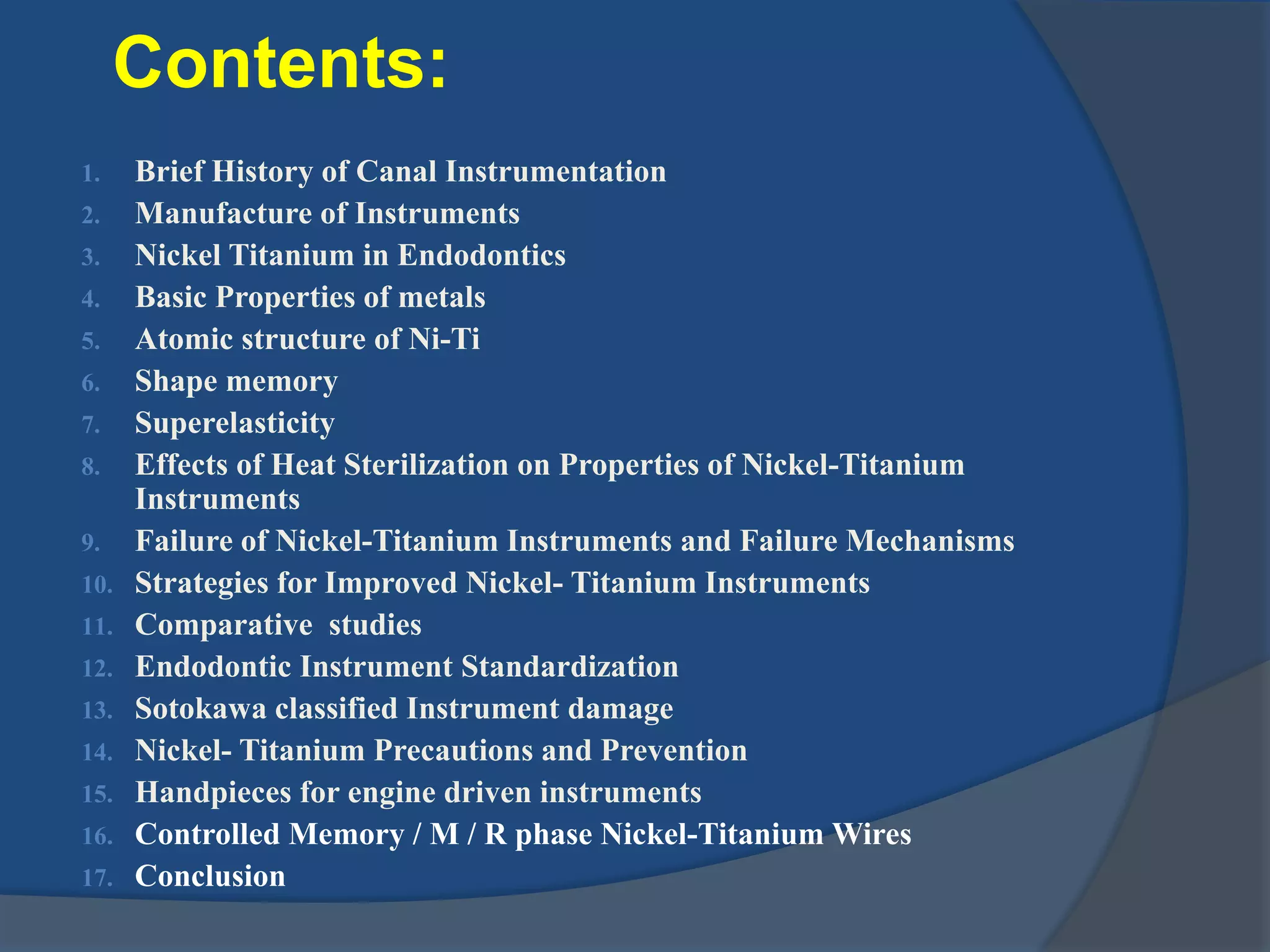 Contents:

1. Brief History of Canal Instrumentation
2. Manufacture of Instruments
3. Nickel Titanium in Endodontics
4. Basic Properties of metals
5. Atomic structure of Ni-Ti
6. Shape memory
7. Superelasticity
8. Effects of Heat Sterilization on Properties of Nickel-Titanium Instruments
9. Failure of Nickel-Titanium Instruments and Failure Mechanisms
10. Strategies for Improved Nickel- Titanium Instruments
11. Comparative studies
12. Endodontic Instrument Standardization
13. Sotokawa classified Instrument damage
14. Nickel- Titanium Precautions and Prevention
15. Handpieces for engine driven instruments
16. Controlled Memory / M / R phase Nickel-Titanium Wires
17. Conclusion